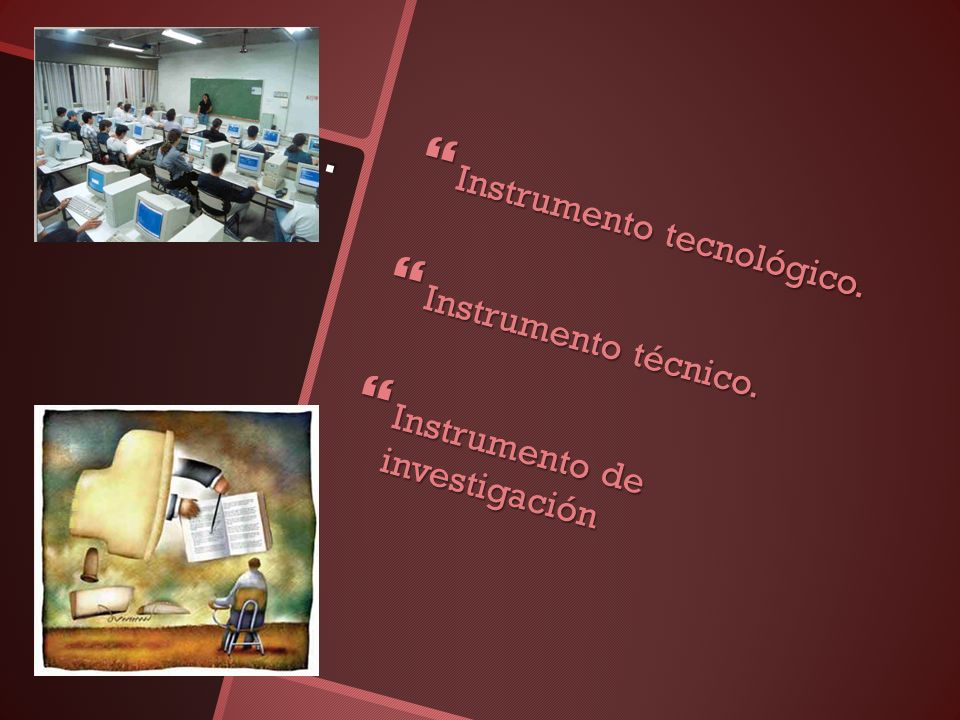 Instrumento tecnológico.

Instrumento técnico.

Instrumento de investigación